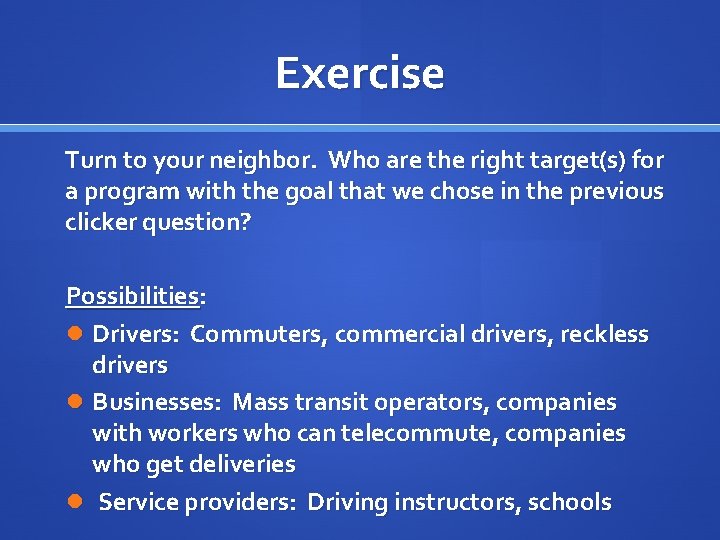 Exercise

Turn to your neighbor. Who are the right target(s) for a program with the goal that we chose in the previous clicker question?

Possibilities:

- Drivers: Commuters, commercial drivers, reckless drivers
- Businesses: Mass transit operators, companies with workers who can telecommute, companies who get deliveries
- Service providers: Driving instructors, schools